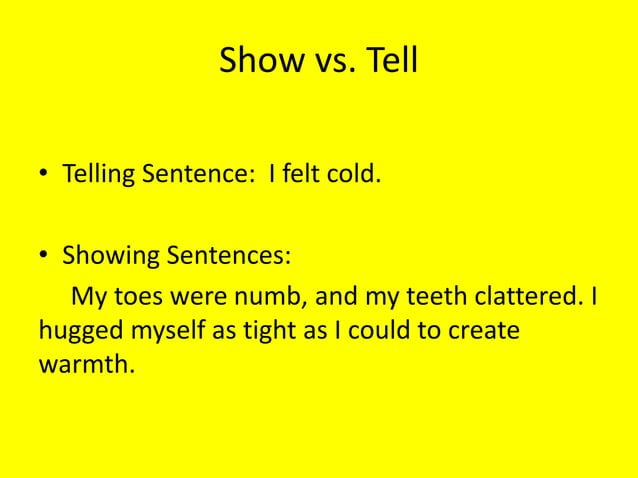 Show vs. Tell

• Telling Sentence: I felt cold.

• Showing Sentences:
My toes were numb, and my teeth clattered. I hugged myself as tight as I could to create warmth.